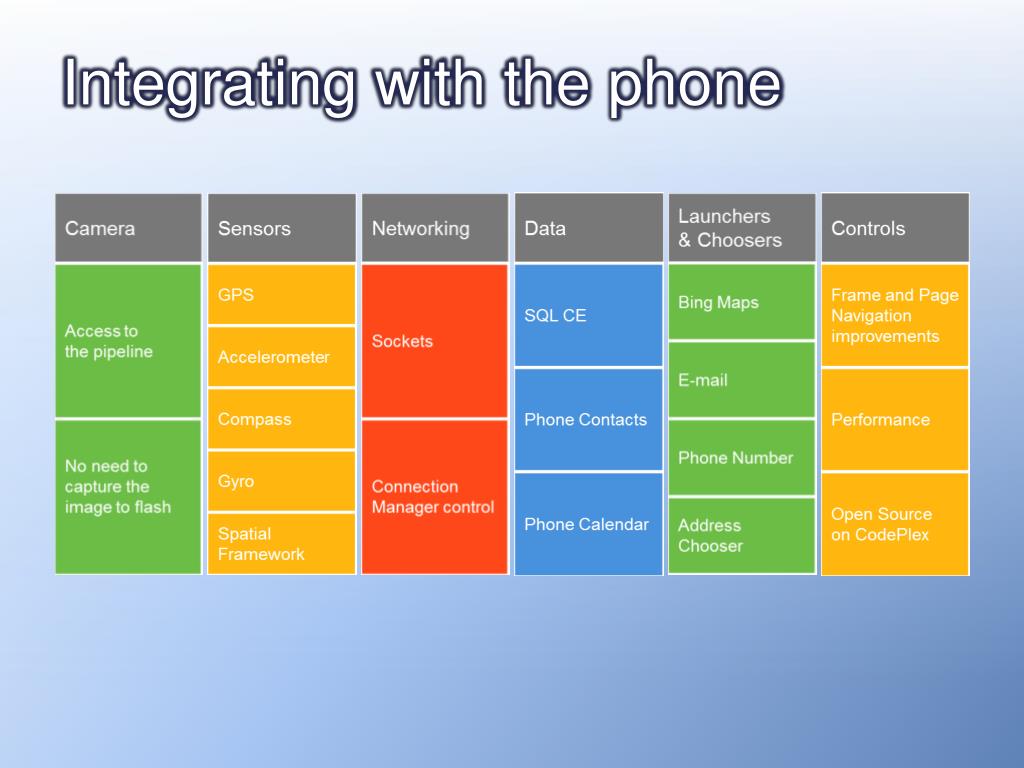 Integrating with the phone

Camera

Access to the pipeline

No need to capture the image to flash

Sensors

GPS

Accelerometer

Compass

Gyro

Spatial Framework

Networking

Sockets

Connection Manager control

Data

SQL CE

Phone Contacts

Phone Calendar

Launchers & Choosers

Bing Maps

E-mail

Phone Number

Address Chooser

Controls

Frame and Page Navigation improvements

Performance

Open Source on CodePlex